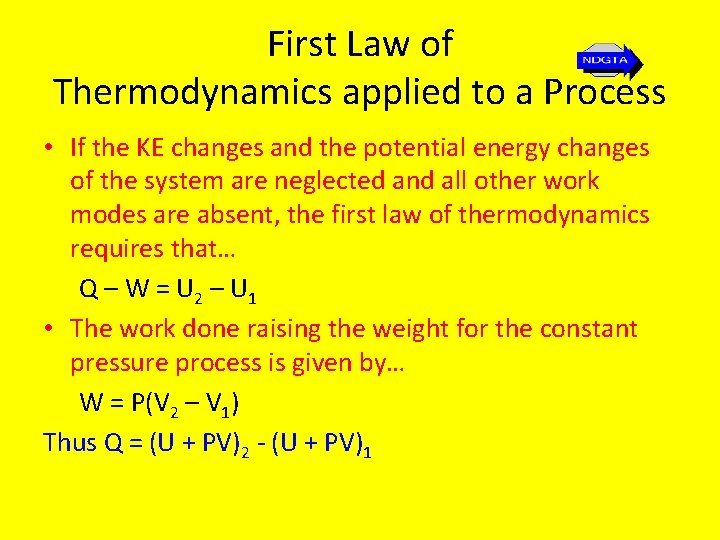 First Law of Thermodynamics applied to a Process

NDGTA

• If the KE changes and the potential energy changes of the system are neglected and all other work modes are absent, the first law of thermodynamics requires that…

$Q – W = U_2 – U_1$

• The work done raising the weight for the constant pressure process is given by…

$W = P(V_2 – V_1)$

Thus $Q = (U + PV)_2 - (U + PV)_1$